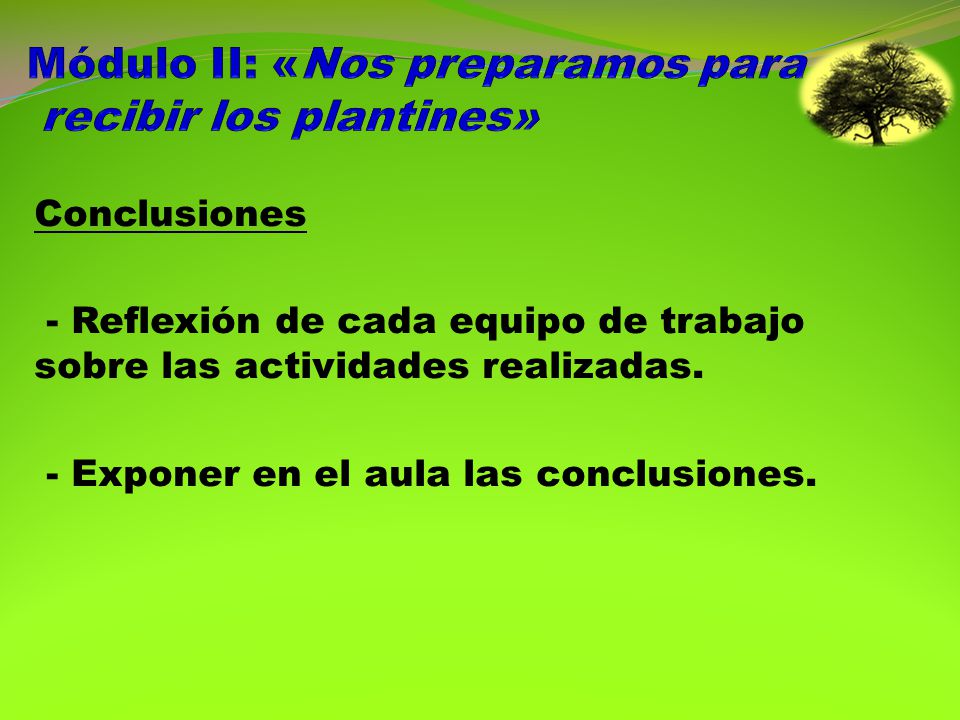 Módulo II: «Nos preparamos para recibir los plantines»

Conclusiones

- Reflexión de cada equipo de trabajo sobre las actividades realizadas.

- Exponer en el aula las conclusiones.